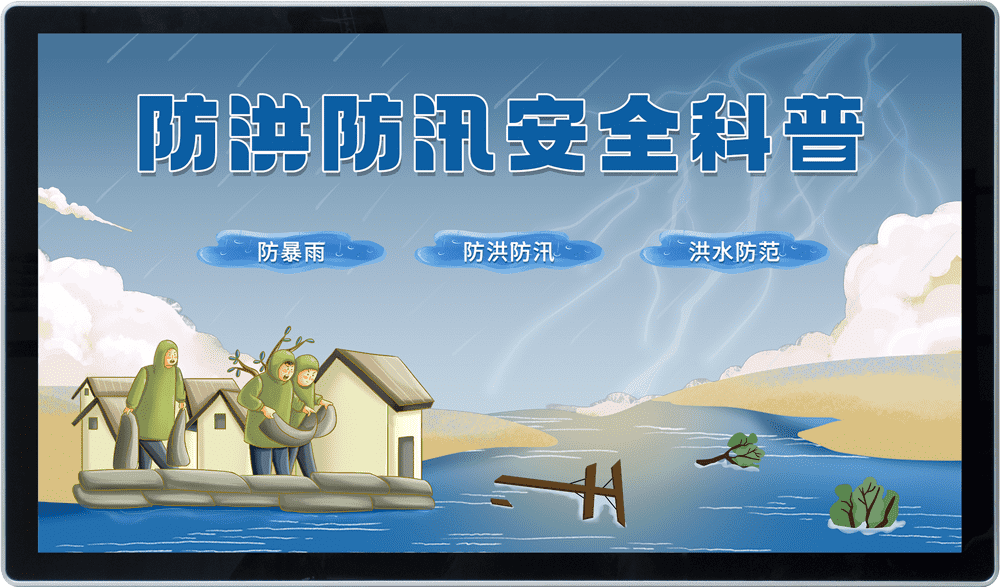 防洪防汛安全科普

防暴雨

防洪防汛

洪水防范